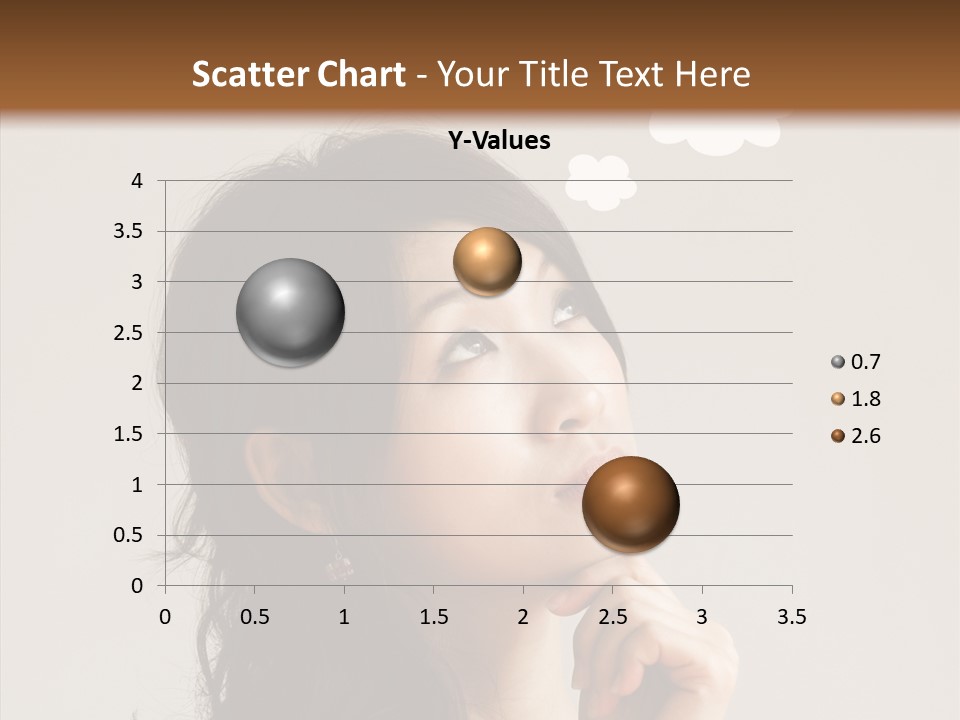 Scatter Chart - Your Title Text Here

Y-Values

4
3.5
3
2.5
2
1.5
1
0.5
0

0 0.5 1 1.5 2 2.5 3 3.5

0.7
1.8
2.6